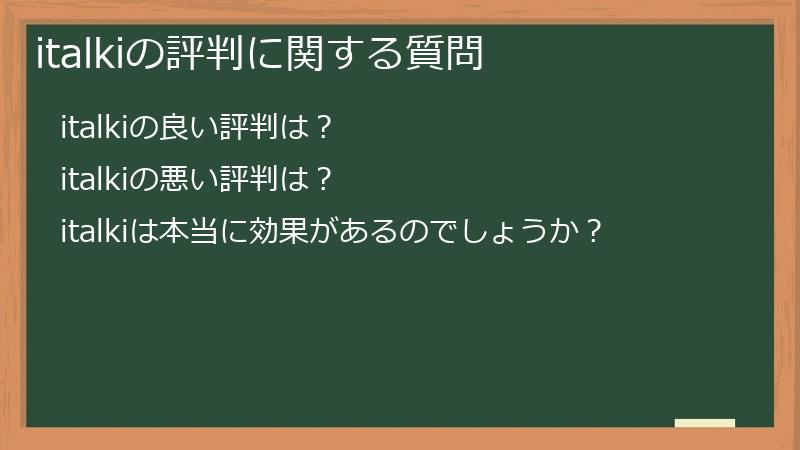 italkiの評判に関する質問

italkiの良い評判は？

italkiの悪い評判は？

italkiは本当に効果があるのでしょうか？